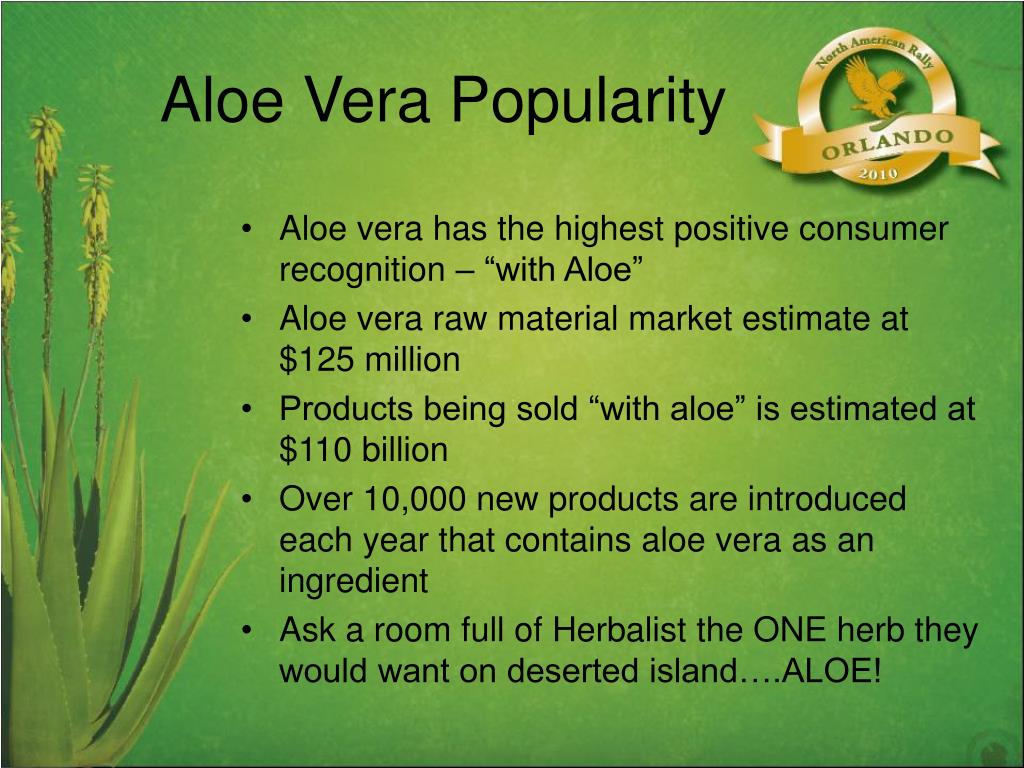 Aloe Vera Popularity

North American Rally
ORLANDO
2010

• Aloe vera has the highest positive consumer recognition – “with Aloe”
• Aloe vera raw material market estimate at \$125 million
• Products being sold “with aloe” is estimated at \$110 billion
• Over 10,000 new products are introduced each year that contains aloe vera as an ingredient
• Ask a room full of Herbalist the ONE herb they would want on deserted island….ALOE!